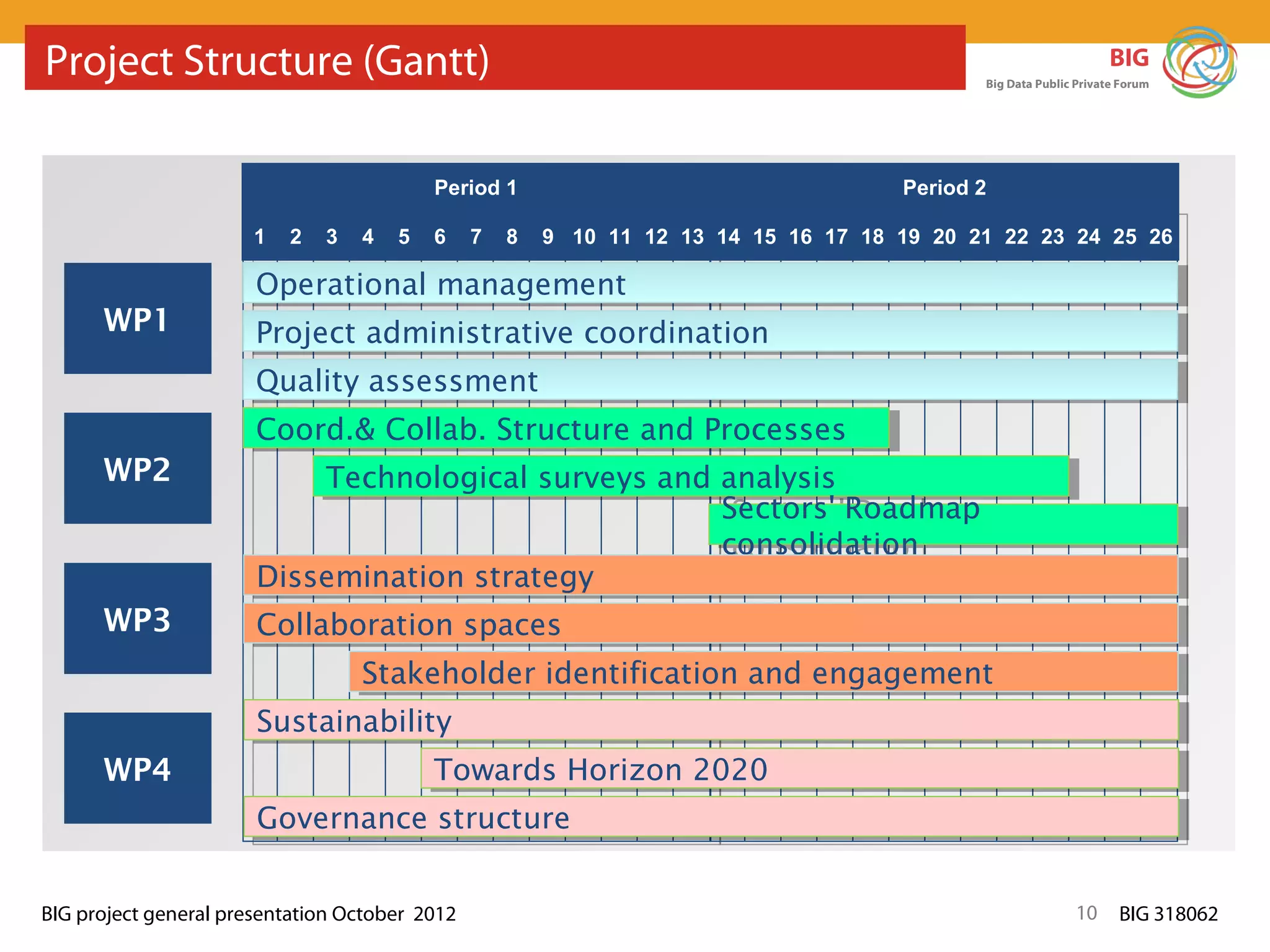 Project Structure (Gantt)

BIG
Big Data Public Private Forum

Period 1

Period 2

1 2 3 4 5 6 7 8 9 10 11 12 13 14 15 16 17 18 19 20 21 22 23 24 25 26

WP1

Operational management

Project administrative coordination

Quality assessment

WP2

Coord.& Collab. Structure and Processes

Technological surveys and analysis

Sectors' Roadmap consolidation

WP3

Dissemination strategy

Collaboration spaces

Stakeholder identification and engagement

WP4

Sustainability

Towards Horizon 2020

Governance structure

BIG project general presentation October 2012

10

BIG 318062